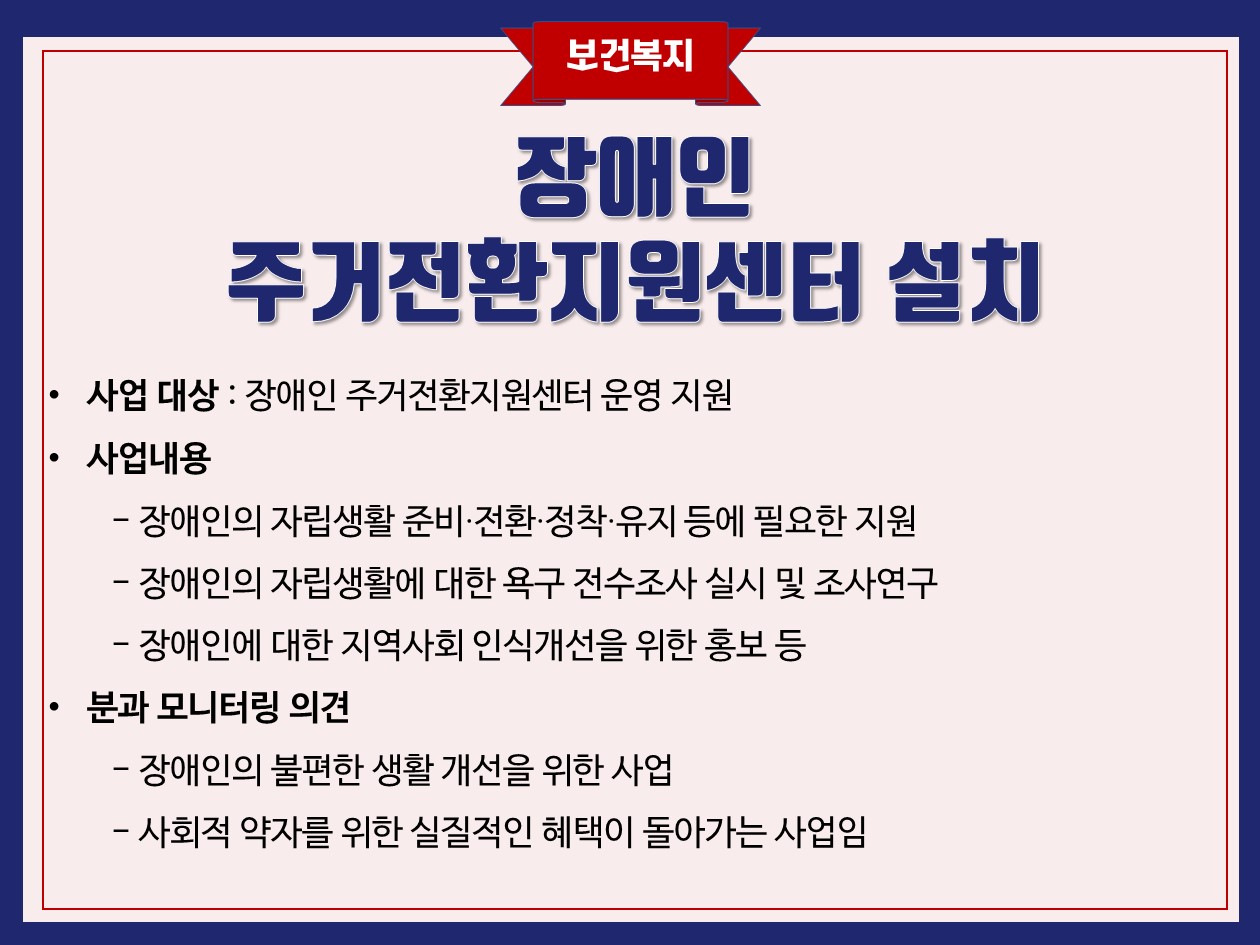 보건복지

장애인
주거전환지원센터 설치

• 사업 대상 : 장애인 주거전환지원센터 운영 지원

• 사업내용

– 장애인의 자립생활 준비·전환·정착·유지 등에 필요한 지원

– 장애인의 자립생활에 대한 욕구 전수조사 실시 및 조사연구

– 장애인에 대한 지역사회 인식개선을 위한 홍보 등

• 분과 모니터링 의견

– 장애인의 불편한 생활 개선을 위한 사업

– 사회적 약자를 위한 실질적인 혜택이 돌아가는 사업임